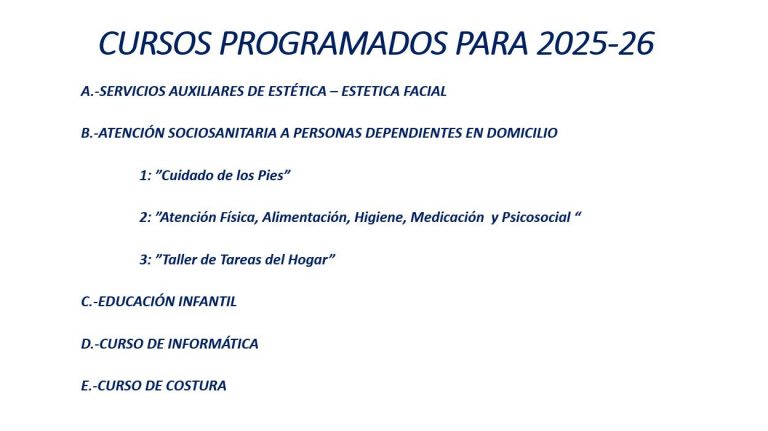 CURSOS PROGRAMADOS PARA 2025-26

A.-SERVICIOS AUXILIARES DE ESTÉTICA – ESTETICA FACIAL

B.-ATENCIÓN SOCIOSANITARIA A PERSONAS DEPENDIENTES EN DOMICILIO

1: ”Cuidado de los Pies”

2: ”Atención Física, Alimentación, Higiene, Medicación y Psicosocial “

3: ”Taller de Tareas del Hogar”

C.-EDUCACIÓN INFANTIL

D.-CURSO DE INFORMÁTICA

E.-CURSO DE COSTURA